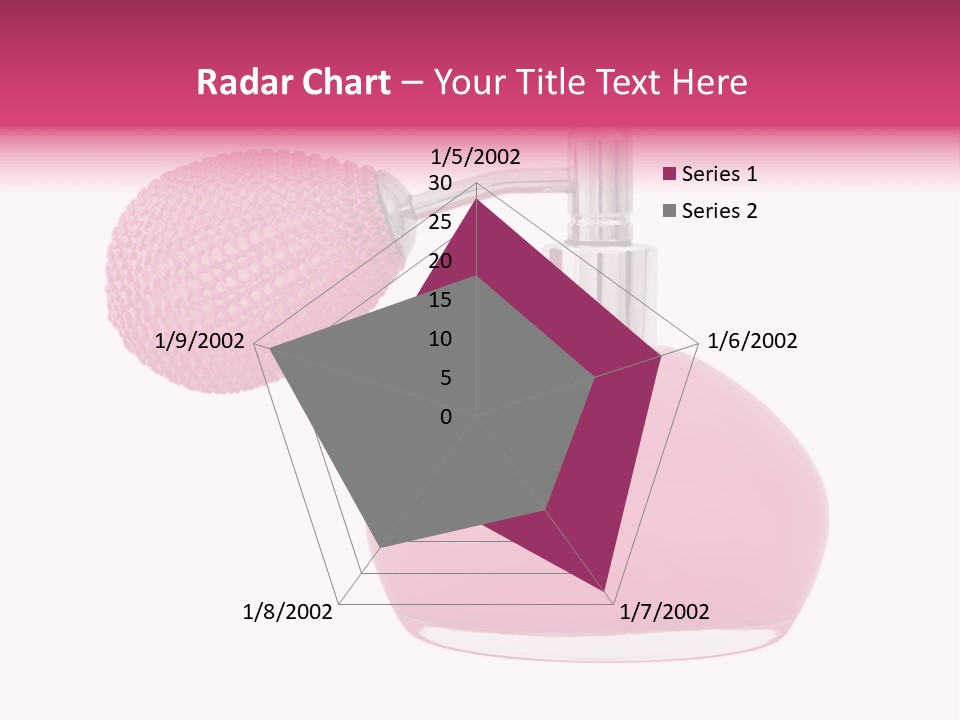 Radar Chart – Your Title Text Here

1/5/2002
30
25
20
15
10
5
0
1/6/2002
1/7/2002
1/8/2002
1/9/2002

Series 1
Series 2